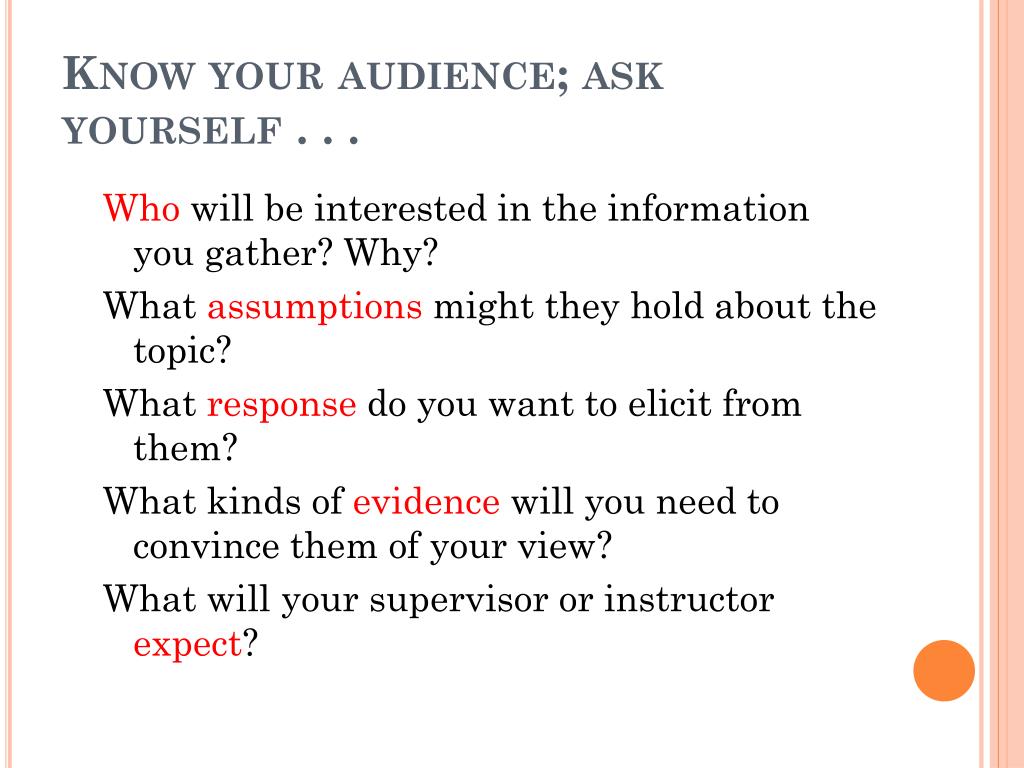 KNOW YOUR AUDIENCE; ASK YOURSELF . . .

Who will be interested in the information you gather? Why?

What assumptions might they hold about the topic?

What response do you want to elicit from them?

What kinds of evidence will you need to convince them of your view?

What will your supervisor or instructor expect?